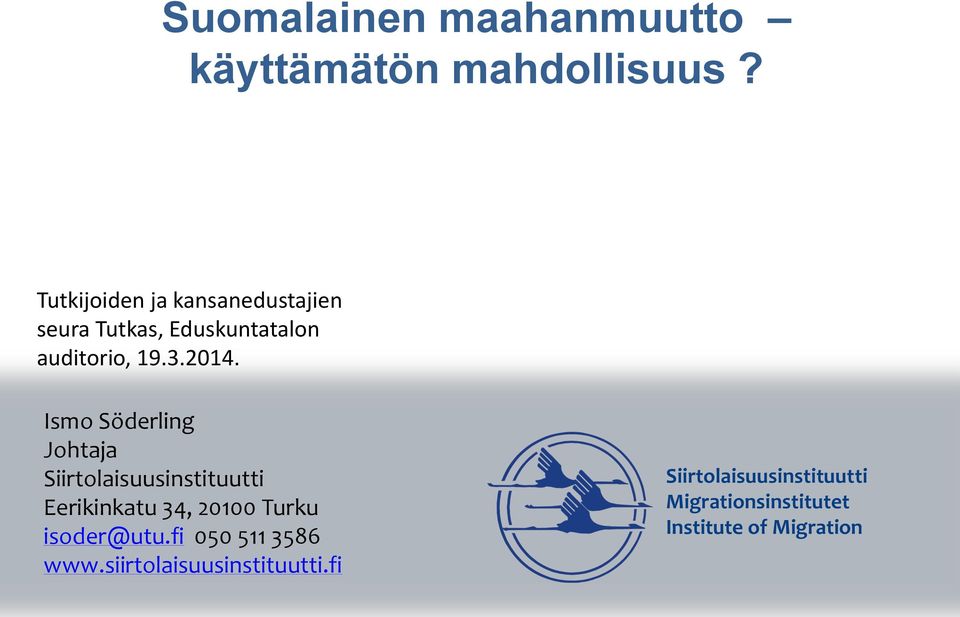 Suomalainen maahanmuutto –
käyttämätön mahdollisuus ?

Tutkijoiden ja kansanedustajien seura Tutkas, Eduskuntatalon auditorio, 19.3.2014.

Ismo Söderling
Johtaja
Siirtolaisuusinstituutti
Eerikinkatu 34, 20100 Turku
isoder@utu.fi 050 511 3586
www.siirtolaisuusinstituutti.fi

Siirtolaisuusinstituutti
Migrationsinstitutet
Institute of Migration